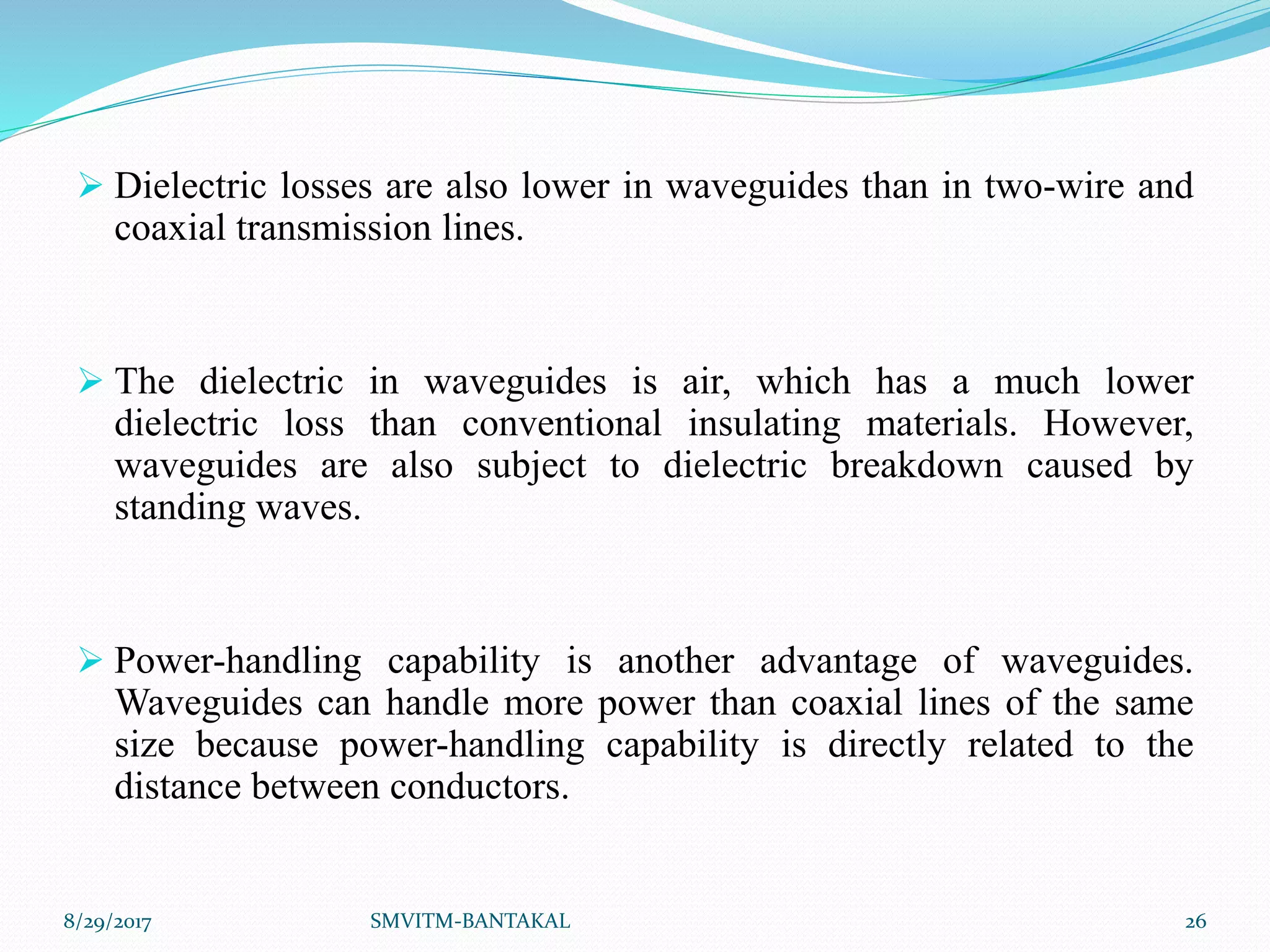 ➢ Dielectric losses are also lower in waveguides than in two-wire and coaxial transmission lines.

➢ The dielectric in waveguides is air, which has a much lower dielectric loss than conventional insulating materials. However, waveguides are also subject to dielectric breakdown caused by standing waves.

➢ Power-handling capability is another advantage of waveguides. Waveguides can handle more power than coaxial lines of the same size because power-handling capability is directly related to the distance between conductors.

8/29/2017 SMVITM-BANTAKAL 26